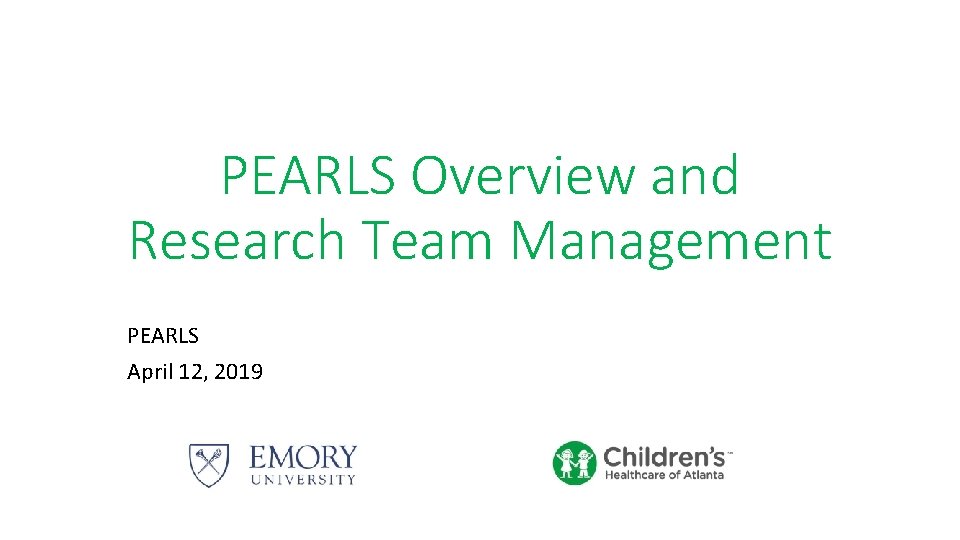 PEARLS Overview and Research Team Management

PEARLS
April 12, 2019

EMORY UNIVERSITY

Children's™
Healthcare of Atlanta